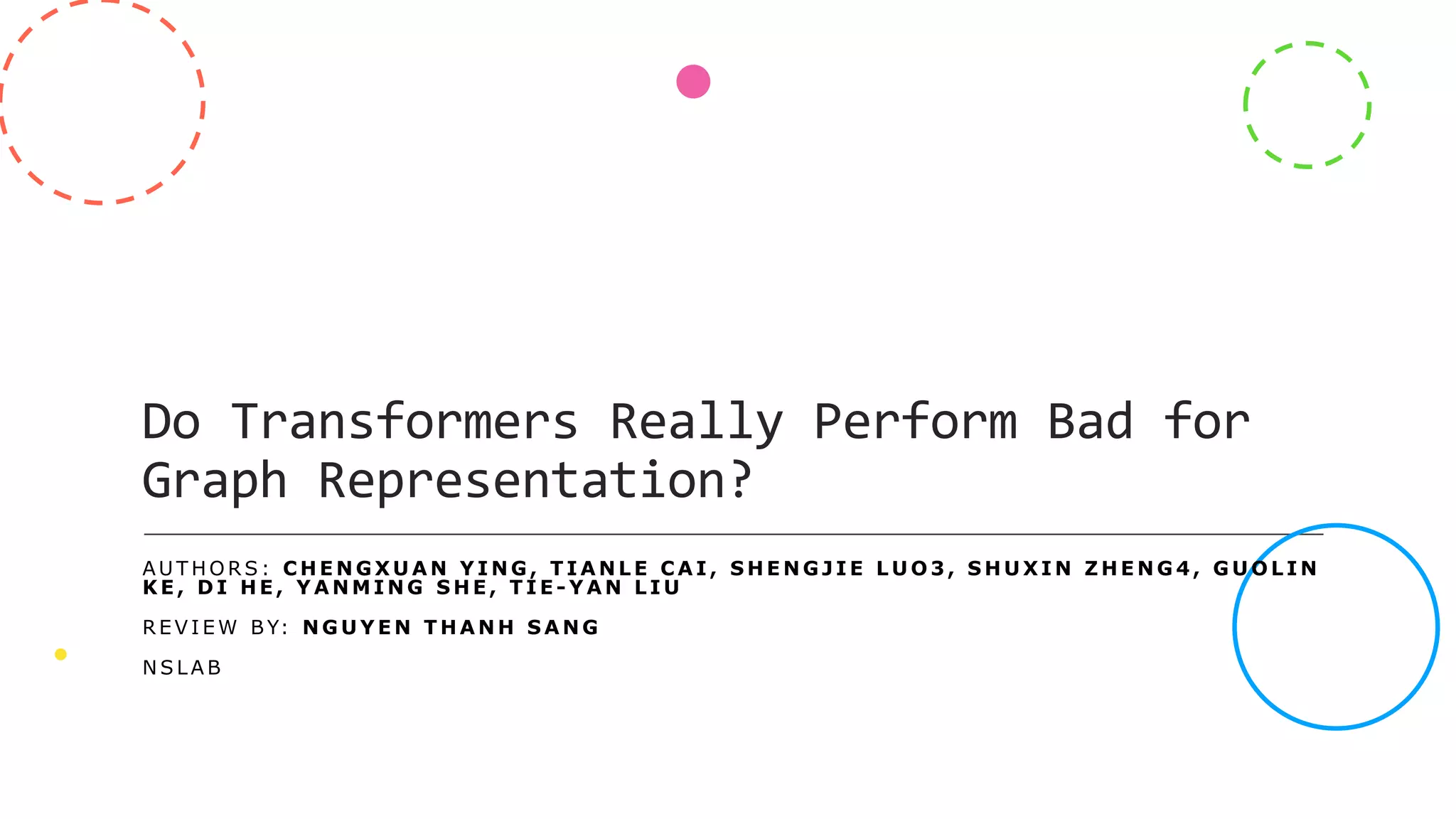 Do Transformers Really Perform Bad for Graph Representation?

AUTHORS: CHENGXUAN YING, TIANLE CAI, SHENGJIE LUO3, SHUXIN ZHENG4, GUOLIN KE, DI HE, YANMING SHE, TIE-YAN LIU

REVIEW BY: NGUYEN THANH SANG

NSLAB